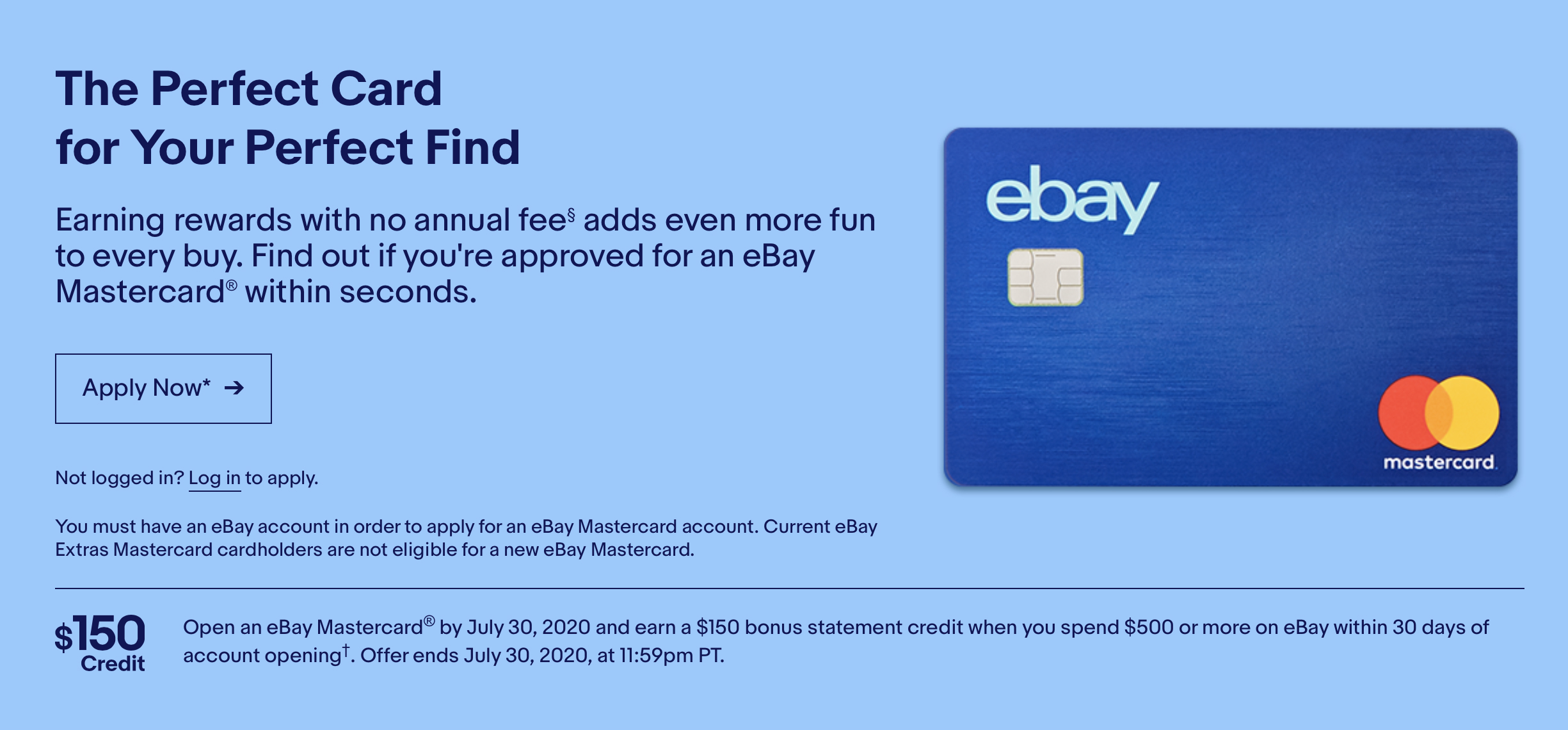 The Perfect Card for Your Perfect Find

Earning rewards with no annual fee§ adds even more fun to every buy. Find out if you're approved for an eBay Mastercard® within seconds.

Apply Now* →

Not logged in? Log in to apply.

You must have an eBay account in order to apply for an eBay Mastercard account. Current eBay Extras Mastercard cardholders are not eligible for a new eBay Mastercard.

ebay

mastercard

$150 Credit

Open an eBay Mastercard® by July 30, 2020 and earn a $150 bonus statement credit when you spend $500 or more on eBay within 30 days of account opening†. Offer ends July 30, 2020, at 11:59pm PT.